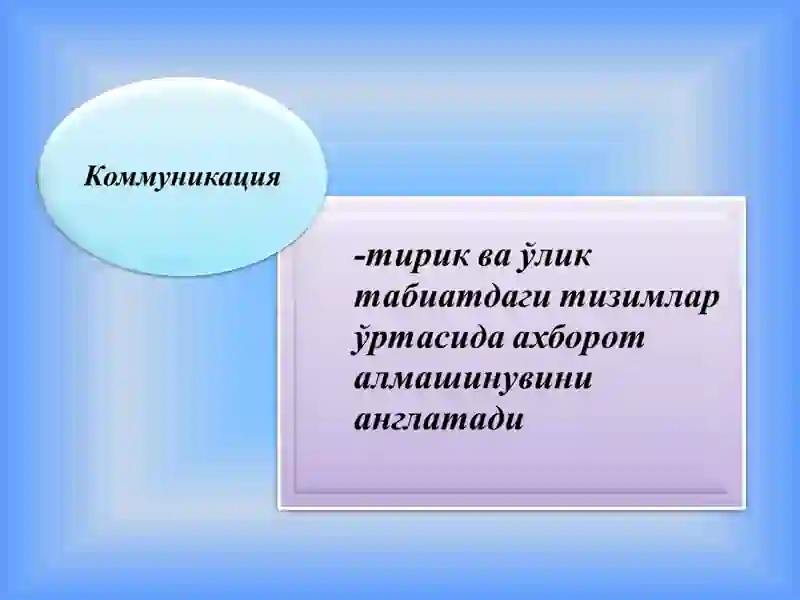 Коммуникация

-тирик ва ўлик табиатдаги тизимлар ўртасида ахборот алмашинувини англатади